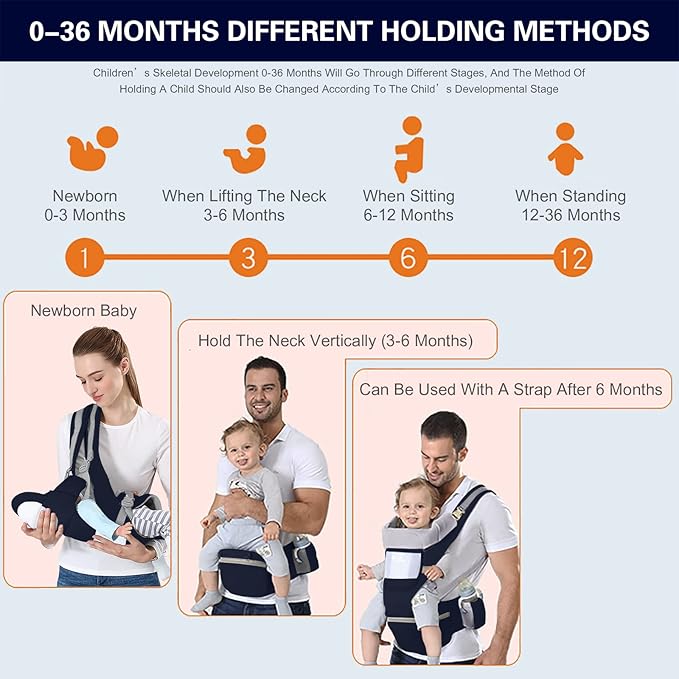 0–36 MONTHS DIFFERENT HOLDING METHODS

Children's Skeletal Development 0-36 Months Will Go Through Different Stages, And The Method Of Holding A Child Should Also Be Changed According To The Child's Developmental Stage

Newborn
0-3 Months

When Lifting The Neck
3-6 Months

When Sitting
6-12 Months

When Standing
12-36 Months

1

3

6

12

Newborn Baby

Hold The Neck Vertically (3-6 Months)

Can Be Used With A Strap After 6 Months